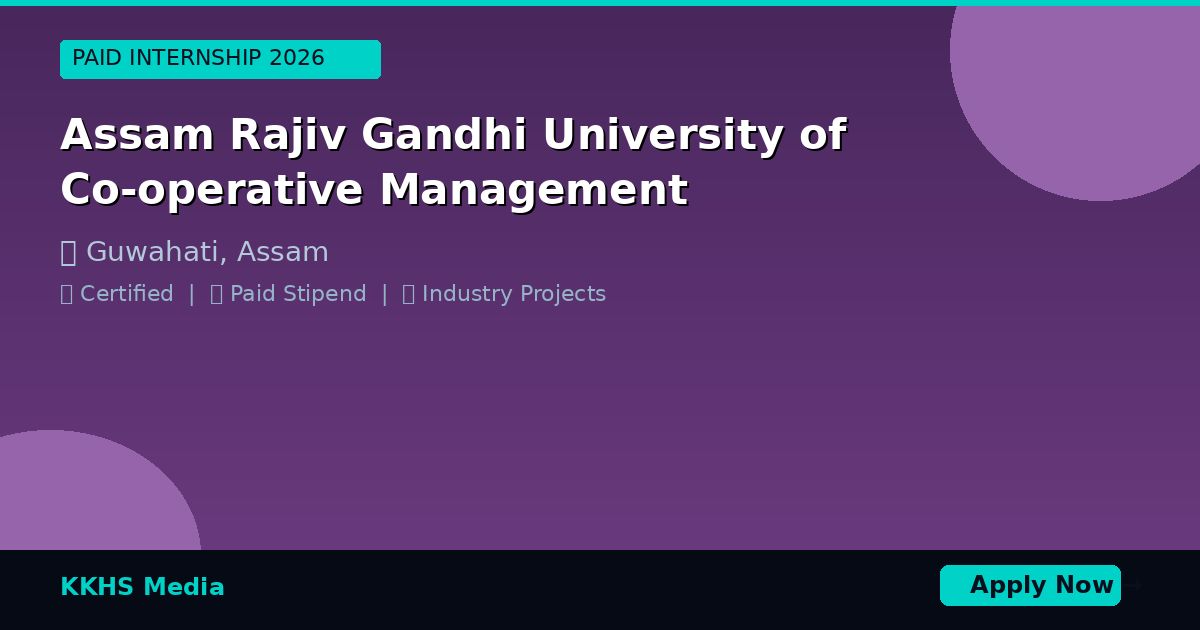 PAID INTERNSHIP 2026

Assam Rajiv Gandhi University of Co-operative Management

Guwahati, Assam

Certified | Paid Stipend | Industry Projects

KKHS Media

Apply Now